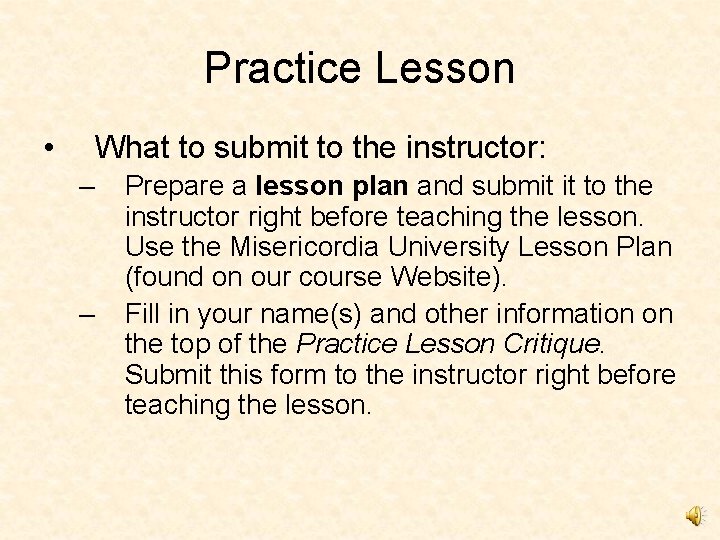 Practice Lesson

• What to submit to the instructor:

– Prepare a lesson plan and submit it to the instructor right before teaching the lesson. Use the Misericordia University Lesson Plan (found on our course Website).

– Fill in your name(s) and other information on the top of the Practice Lesson Critique. Submit this form to the instructor right before teaching the lesson.